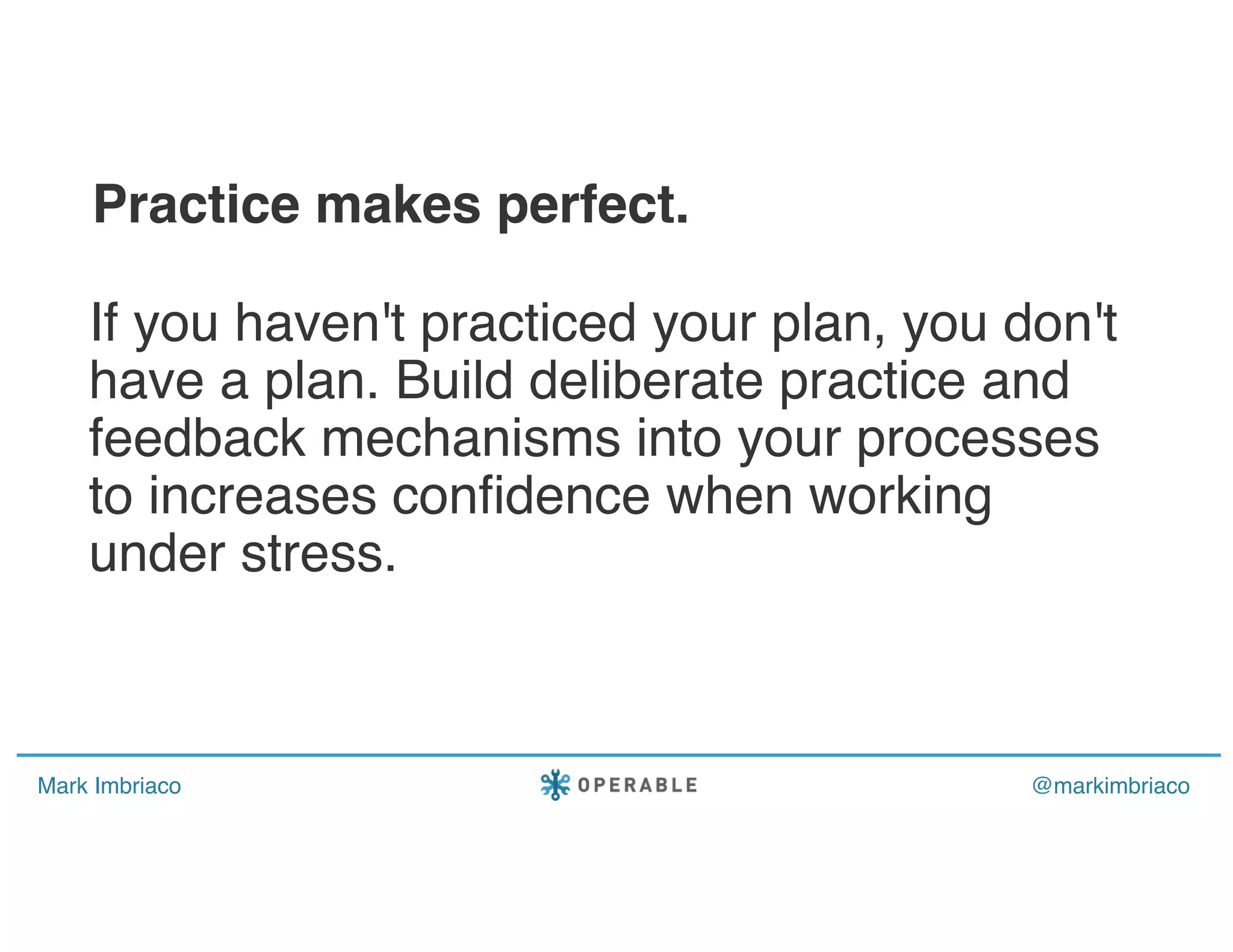 Practice makes perfect.

If you haven't practiced your plan, you don't have a plan. Build deliberate practice and feedback mechanisms into your processes to increases confidence when working under stress.

Mark Imbriaco

OPERABLE

@markimbriaco